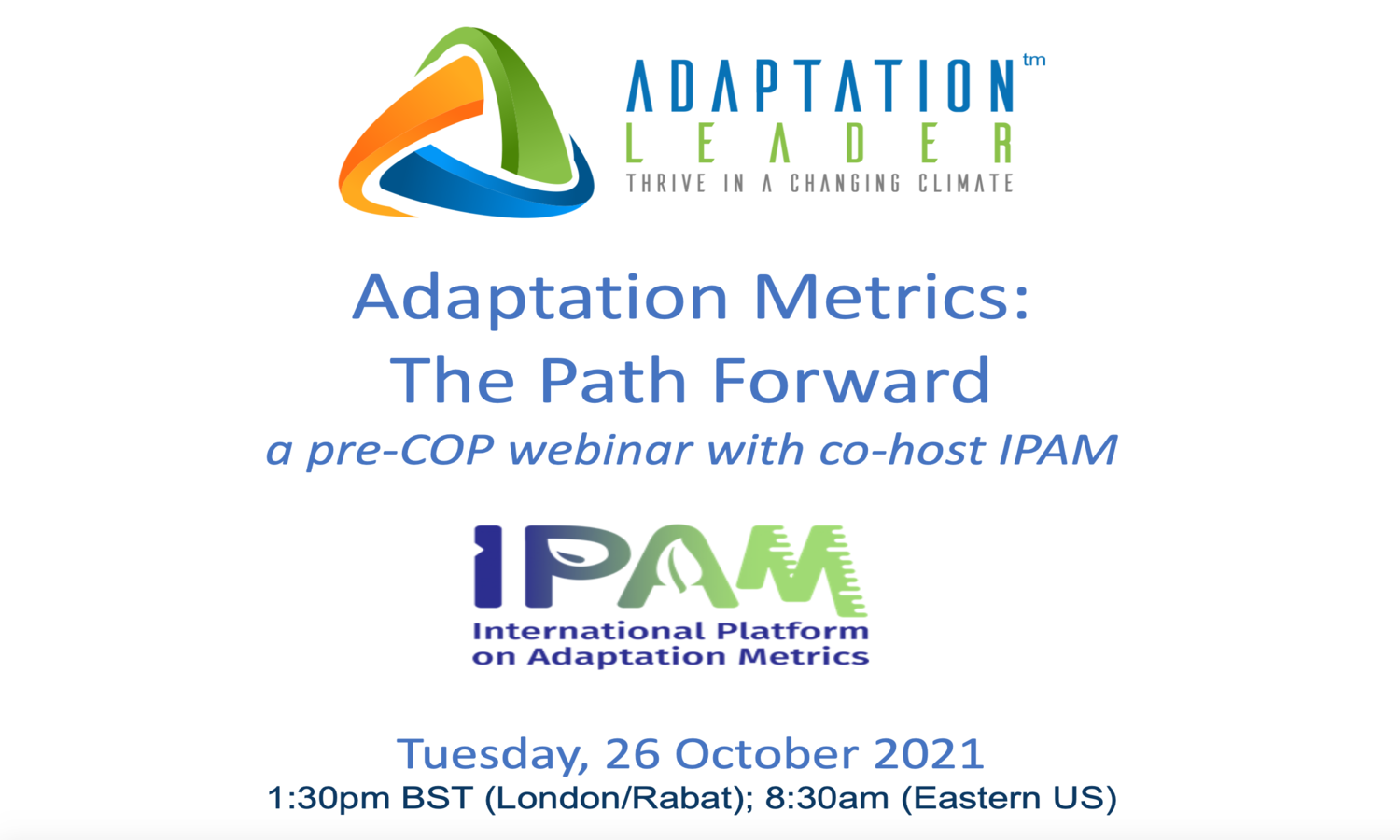 ADAPTATION tm
LEADER
THRIVE IN A CHANGING CLIMATE

Adaptation Metrics:
The Path Forward
a pre-COP webinar with co-host IPAM

IPAM
International Platform on Adaptation Metrics

Tuesday, 26 October 2021
1:30pm BST (London/Rabat); 8:30am (Eastern US)